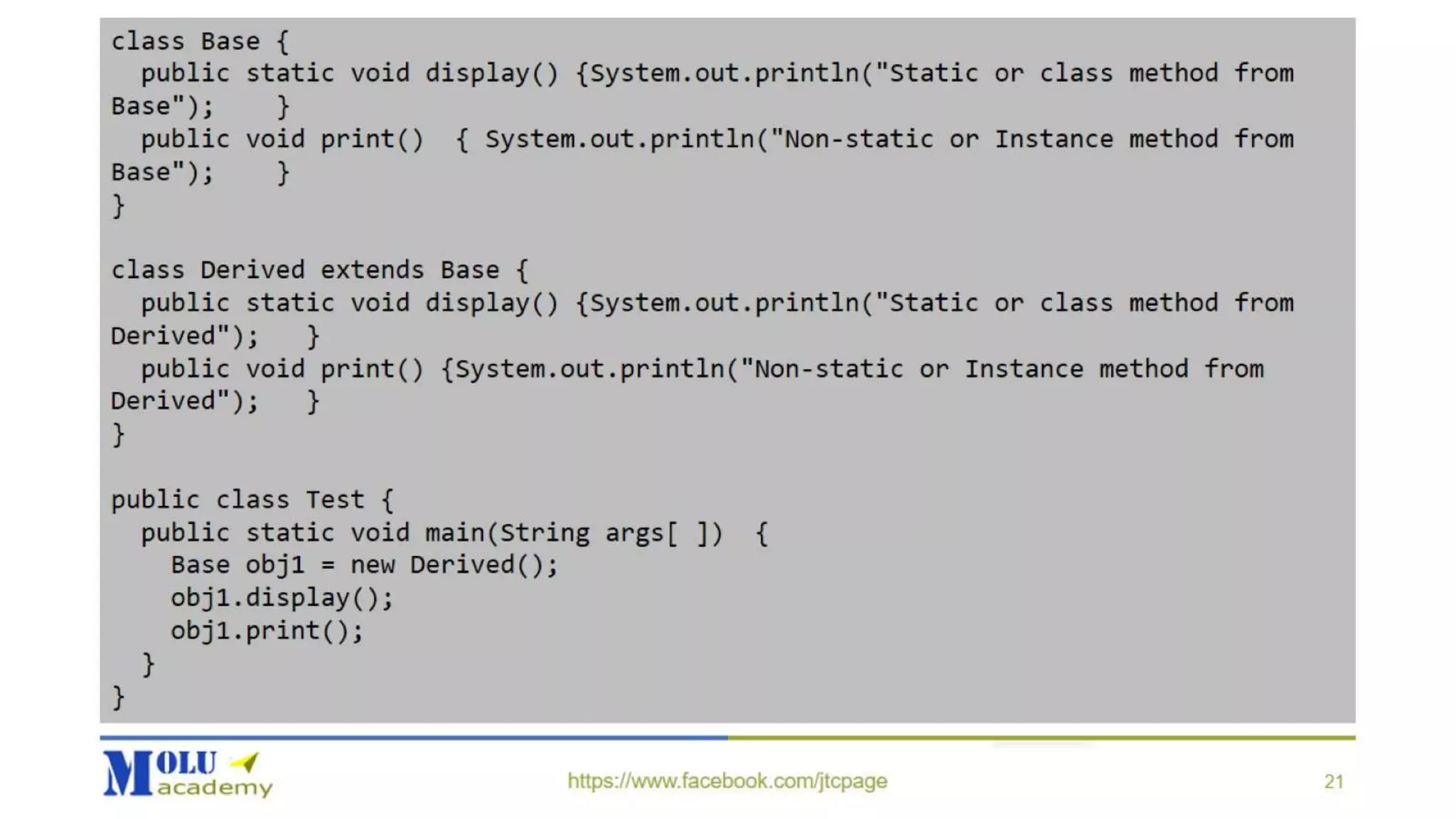 class Base {
  public static void display() {System.out.println("Static or class method from Base");    }
  public void print()  { System.out.println("Non-static or Instance method from Base");    }
}

class Derived extends Base {
  public static void display() {System.out.println("Static or class method from Derived");   }
  public void print() {System.out.println("Non-static or Instance method from Derived");   }
}

public class Test {
  public static void main(String args[ ])  {
    Base obj1 = new Derived();
    obj1.display();
    obj1.print();
  }
}

MOLU academy

https://www.facebook.com/jtcpage

21